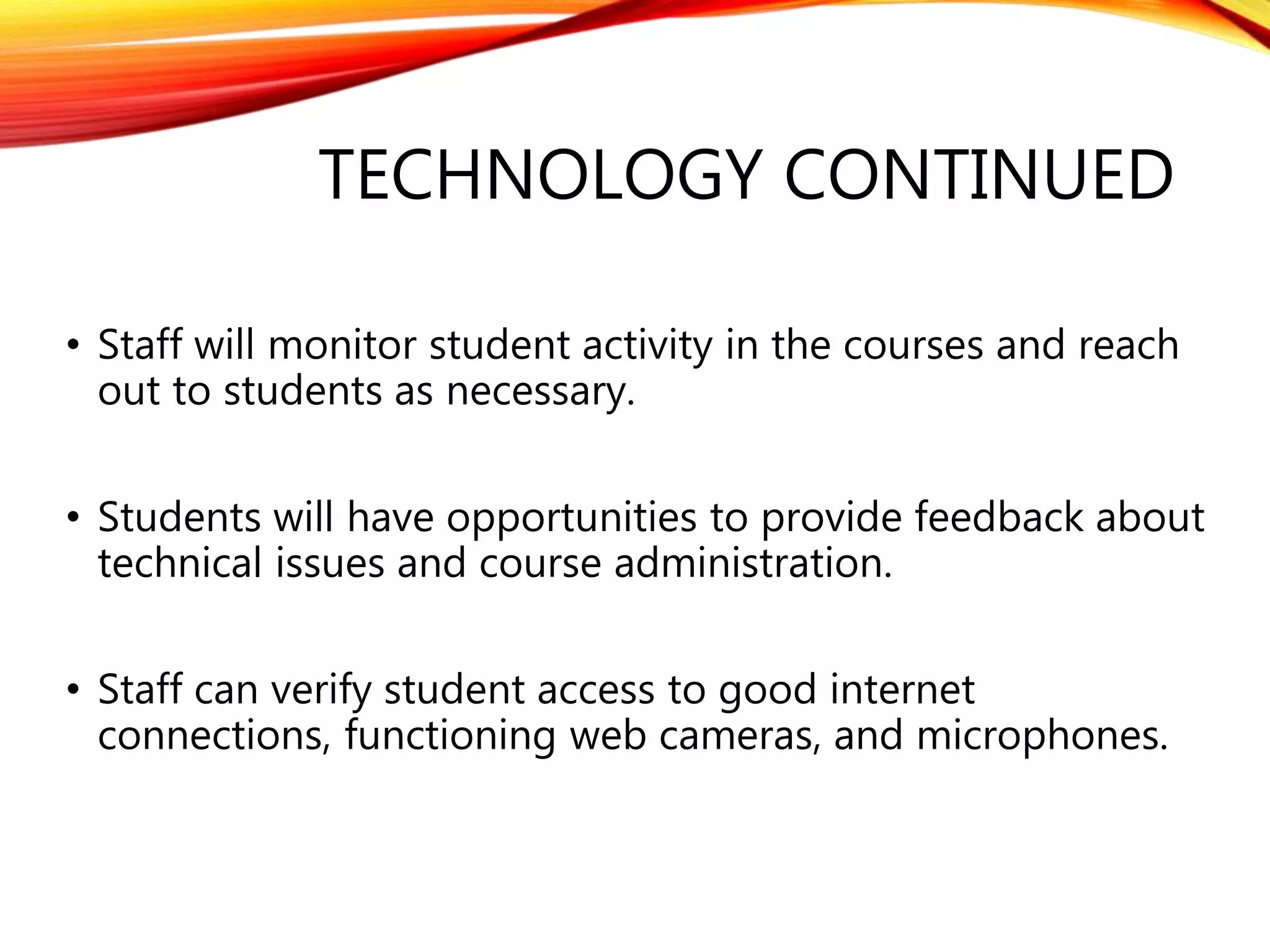 TECHNOLOGY CONTINUED

• Staff will monitor student activity in the courses and reach out to students as necessary.

• Students will have opportunities to provide feedback about technical issues and course administration.

• Staff can verify student access to good internet connections, functioning web cameras, and microphones.